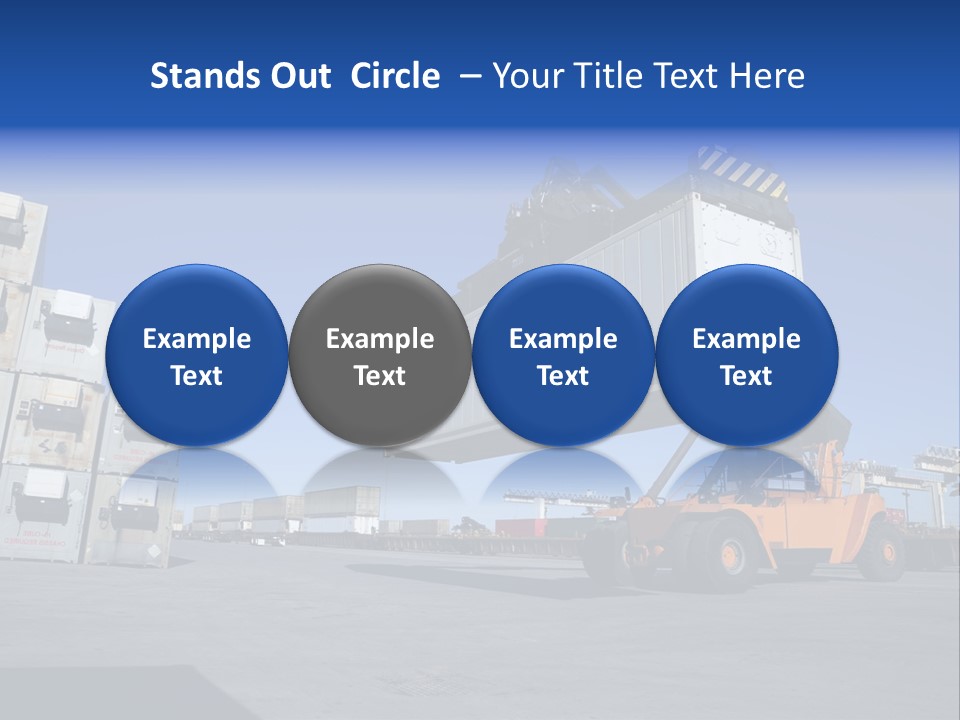 Stands Out Circle – Your Title Text Here

Example Text

Example Text

Example Text

Example Text